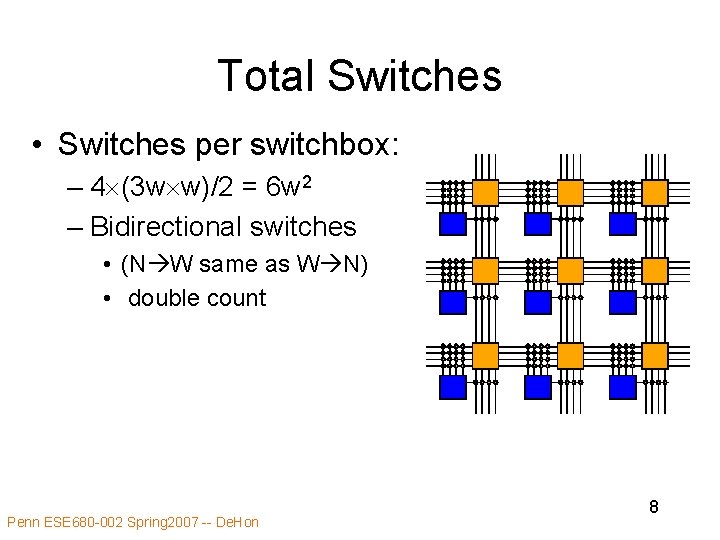 Total Switches

• Switches per switchbox:
  – $4\times(3w\times w)/2 = 6w^2$
  – Bidirectional switches
    • (N→W same as W→N)
    • double count

8

Penn ESE680-002 Spring2007 -- DeHon